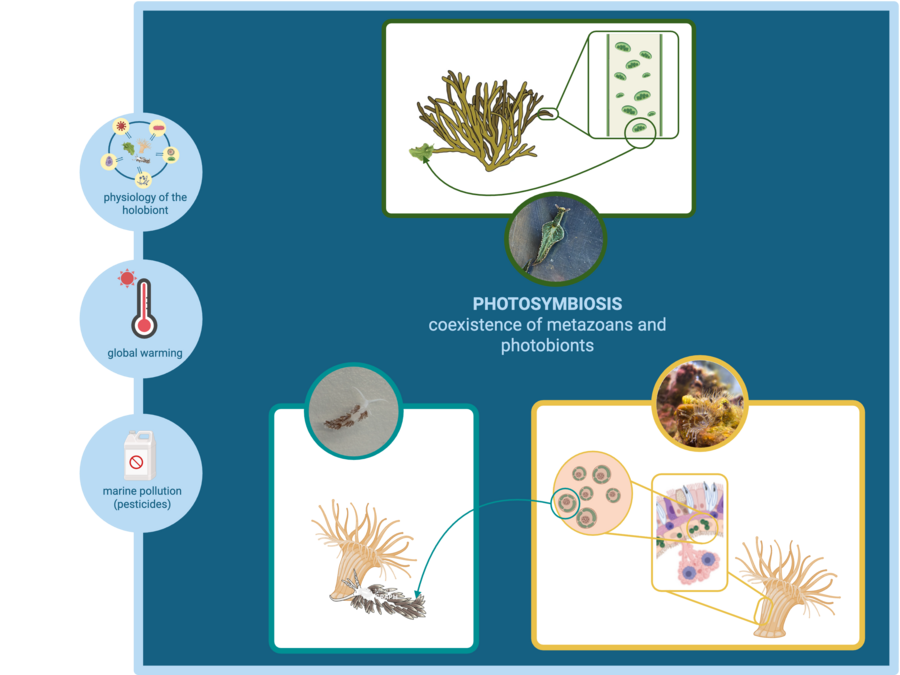 physiology of the holobiont

global warming

marine pollution (pesticides)

PHOTOSYMBIOSIS
coexistence of metazoans and photobionts